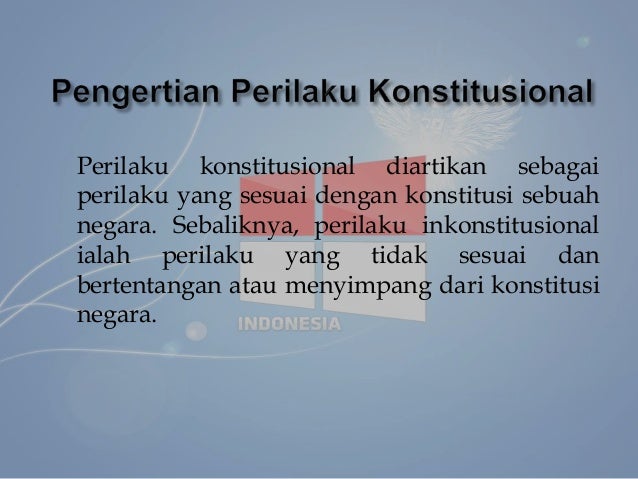 Pengertian Perilaku Konstitusional

Perilaku konstitusional diartikan sebagai perilaku yang sesuai dengan konstitusi sebuah negara. Sebaliknya, perilaku inkonstitusional ialah perilaku yang tidak sesuai dan bertentangan atau menyimpang dari konstitusi negara.

INDONESIA